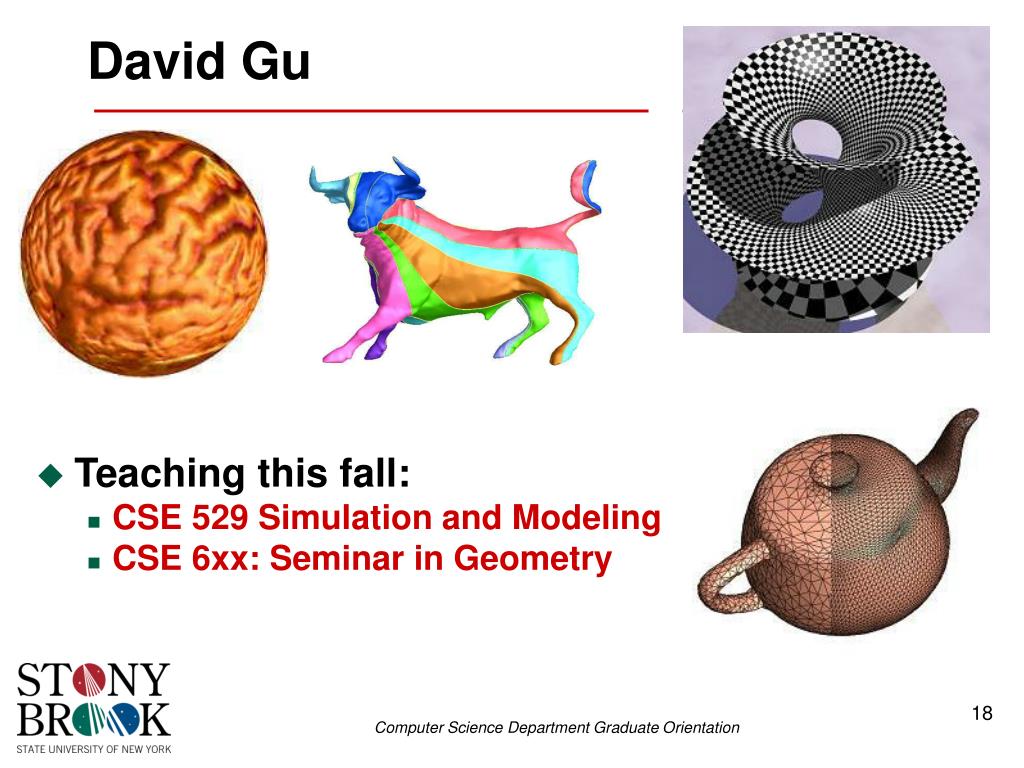 David Gu

Teaching this fall:
CSE 529 Simulation and Modeling
CSE 6xx: Seminar in Geometry

STONY BROOK
STATE UNIVERSITY OF NEW YORK

Computer Science Department Graduate Orientation

18